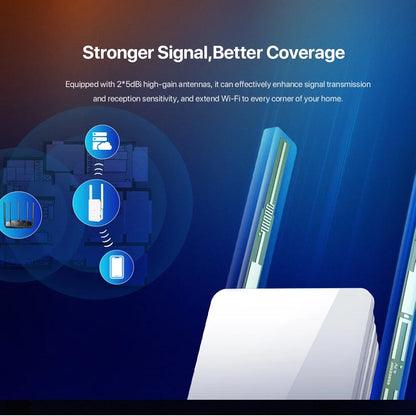 Stronger Signal,Better Coverage

Equipped with 2*5dBi high-gain antennas, it can effectively enhance signal transmission and reception sensitivity, and extend Wi-Fi to every corner of your home.